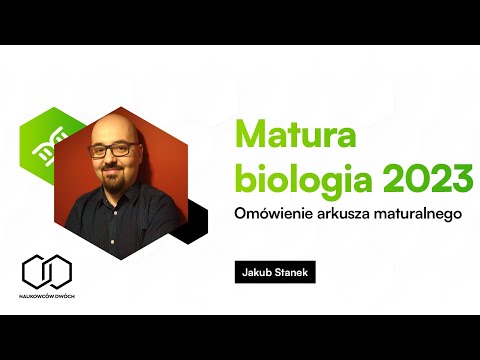 Matura biologia 2023

Omówienie arkusza maturalnego

Jakub Stanek

NAUKOWCÓW DWÓCH